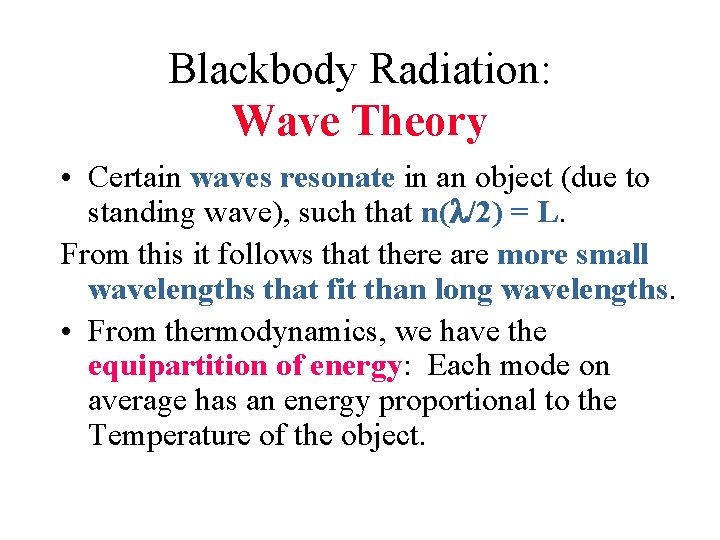 Blackbody Radiation:
Wave Theory

• Certain waves resonate in an object (due to standing wave), such that $n(\lambda/2) = L$.

From this it follows that there are more small wavelengths that fit than long wavelengths.

• From thermodynamics, we have the equipartition of energy: Each mode on average has an energy proportional to the Temperature of the object.